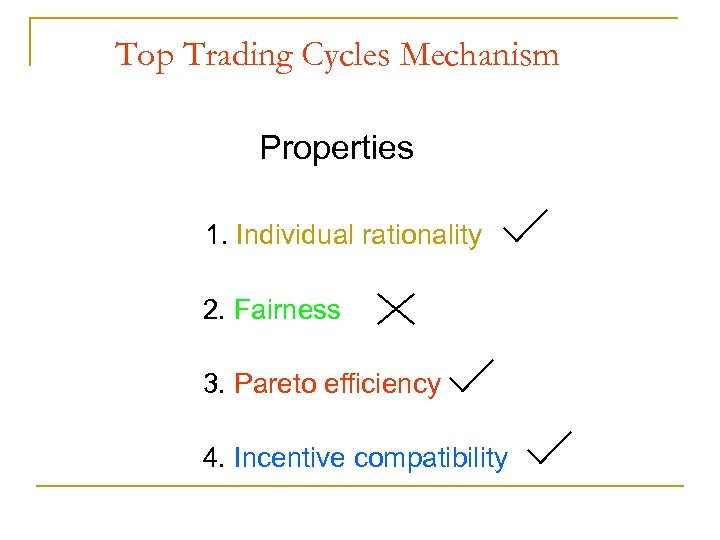 Top Trading Cycles Mechanism

Properties

1. Individual rationality ✓

2. Fairness ✗

3. Pareto efficiency ✓

4. Incentive compatibility ✓